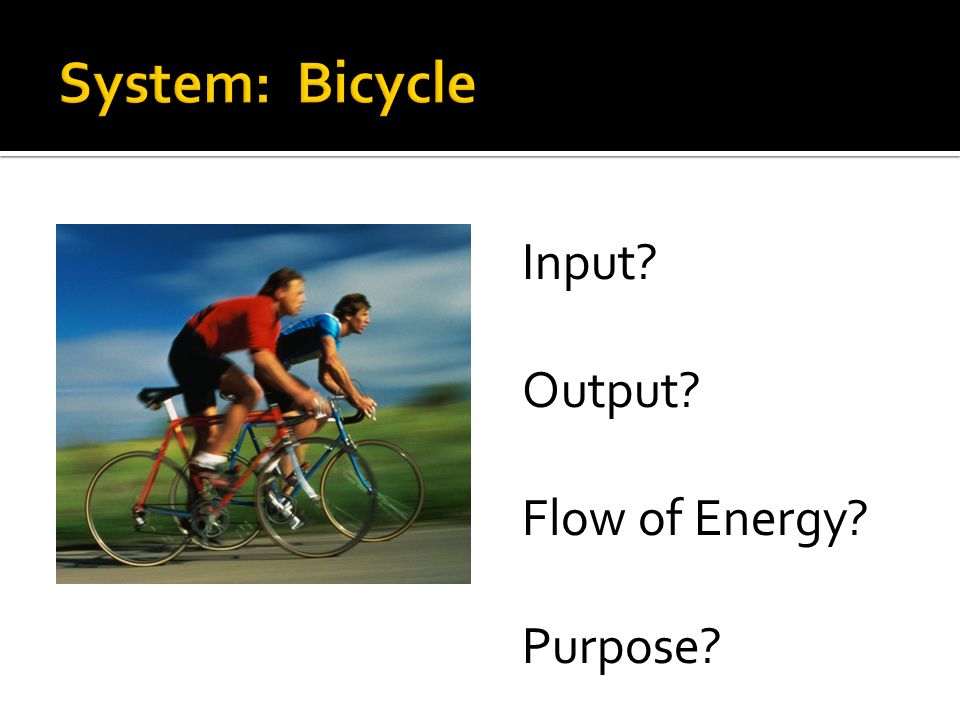 System: Bicycle

Input?

Output?

Flow of Energy?

Purpose?